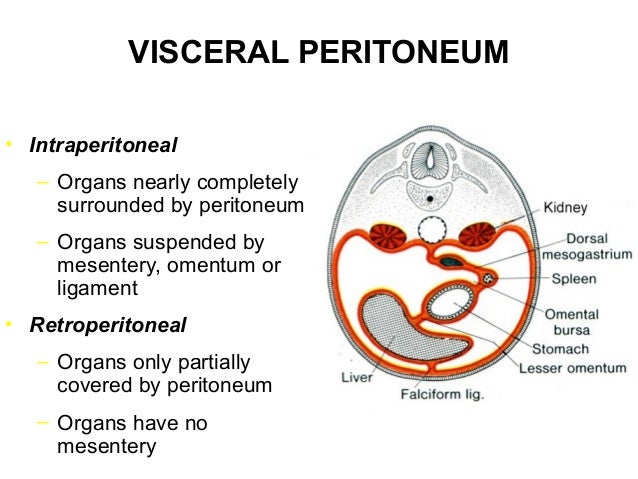 VISCERAL PERITONEUM

• Intraperitoneal
– Organs nearly completely surrounded by peritoneum
– Organs suspended by mesentery, omentum or ligament
• Retroperitoneal
– Organs only partially covered by peritoneum
– Organs have no mesentery

Kidney
Dorsal mesogastrium
Spleen
Omental bursa
Stomach
Lesser omentum
Liver
Falciform lig.